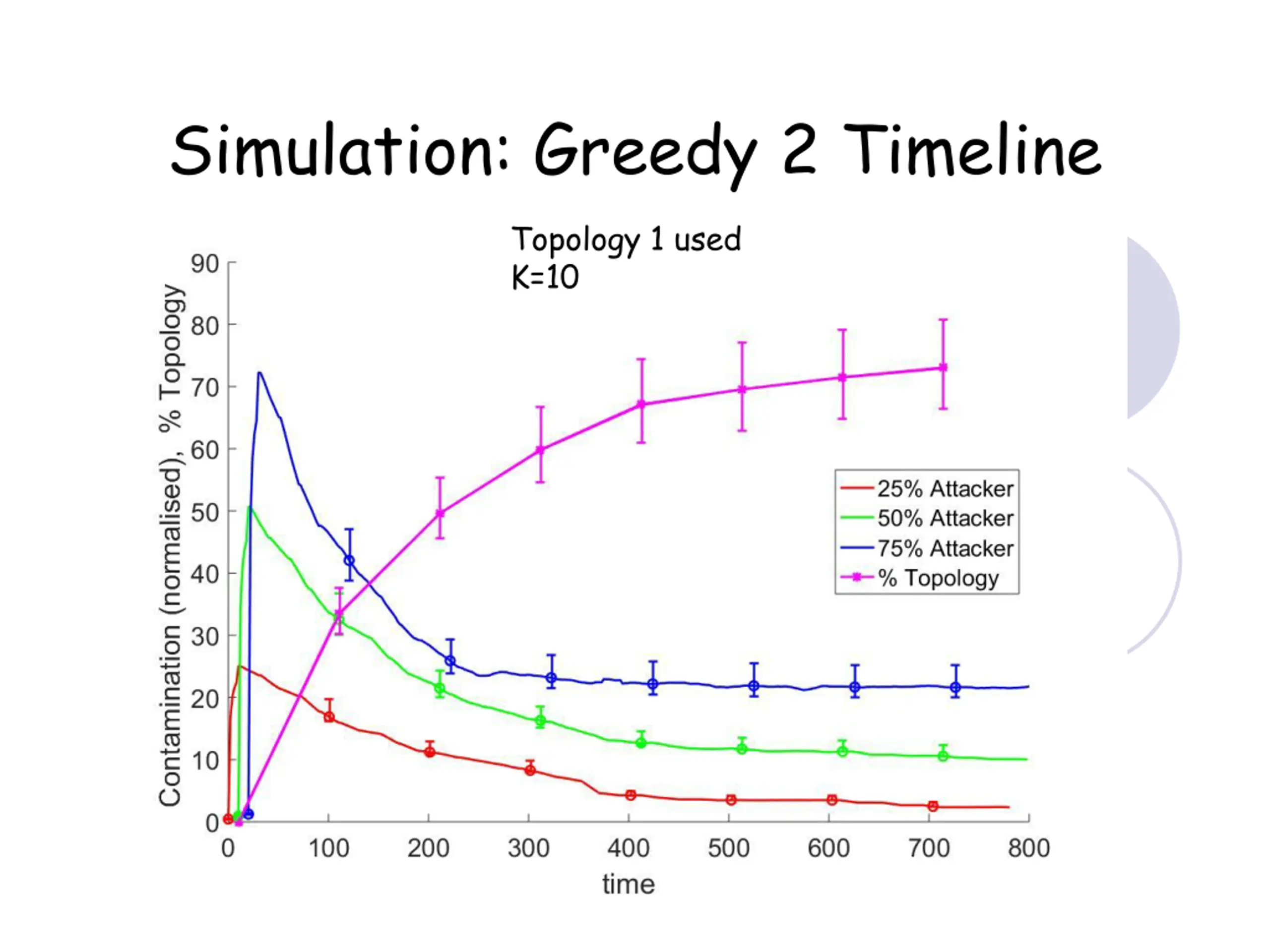 Simulation: Greedy 2 Timeline

Topology 1 used
K=10

Contamination (normalised), % Topology

90
80
70
60
50
40
30
20
10
0

0
100
200
300
400
500
600
700
800

time

25% Attacker
50% Attacker
75% Attacker
% Topology